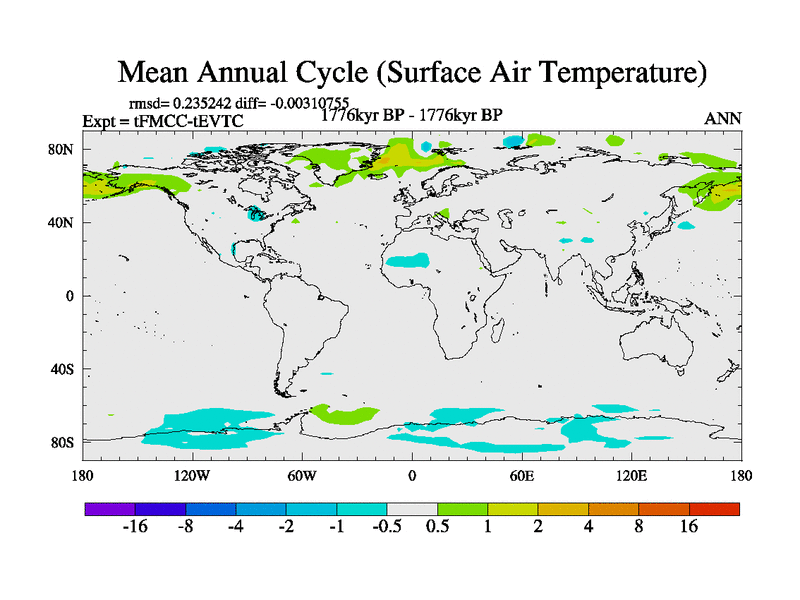 Mean Annual Cycle (Surface Air Temperature)

rmsd= 0.235242 diff= -0.00310755
Expt = tFMCC-tEVTC
1776kyr BP - 1776kyr BP
ANN

80N
40N
0
40S
80S

180
120W
60W
0
60E
120E
180

-16
-8
-4
-2
-1
-0.5
0.5
1
2
4
8
16